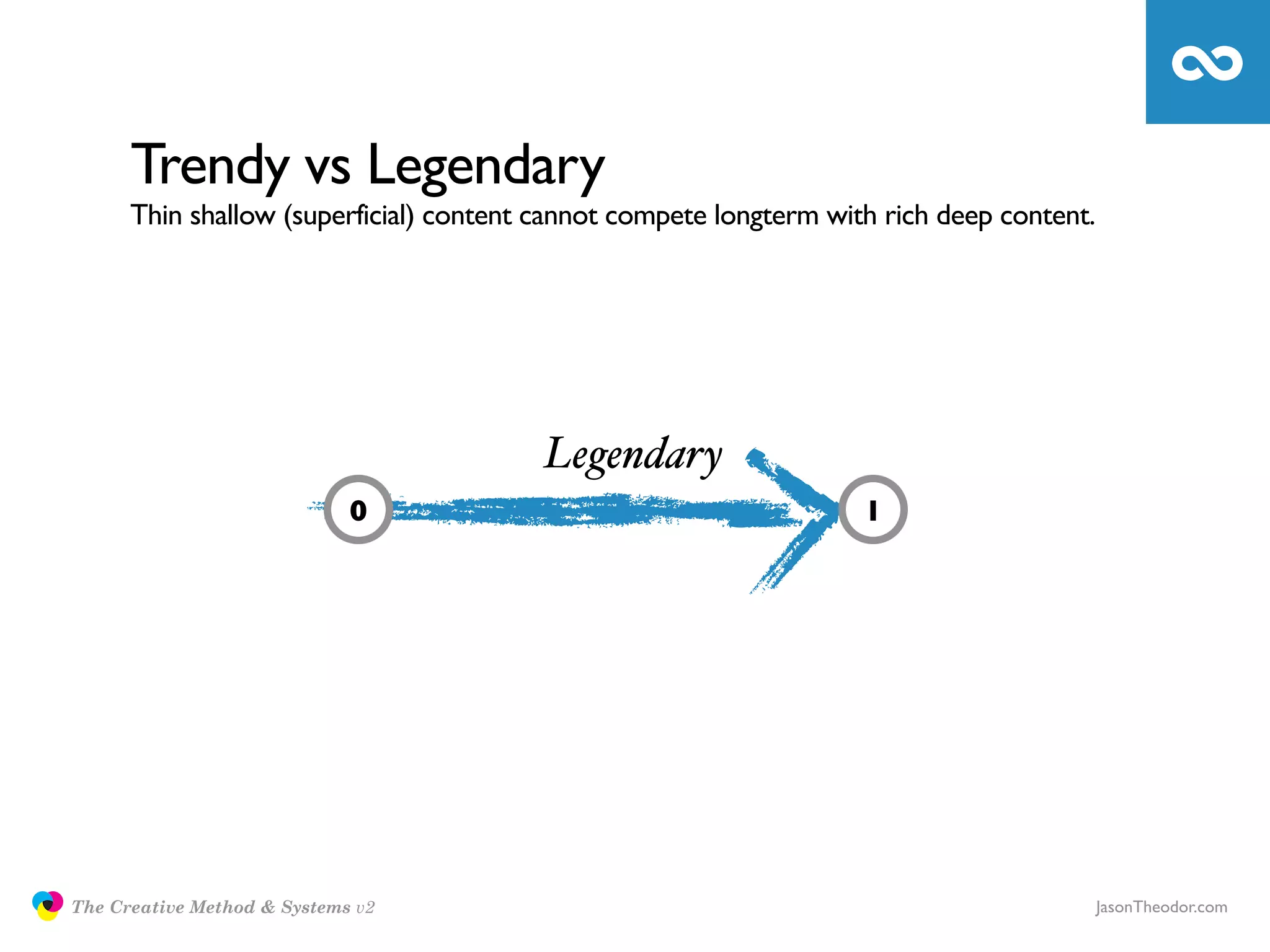 Trendy vs Legendary

Thin shallow (superficial) content cannot compete longterm with rich deep content.

Legendary

0

1

The Creative Method & Systems v2

JasonTheodor.com